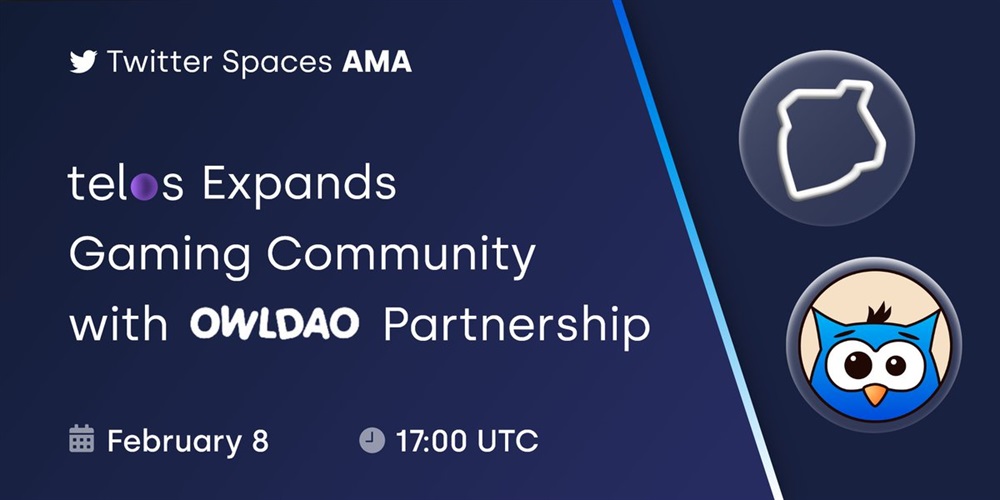 Twitter Spaces AMA

telos Expands Gaming Community with OWLDAO Partnership

February 8 17:00 UTC